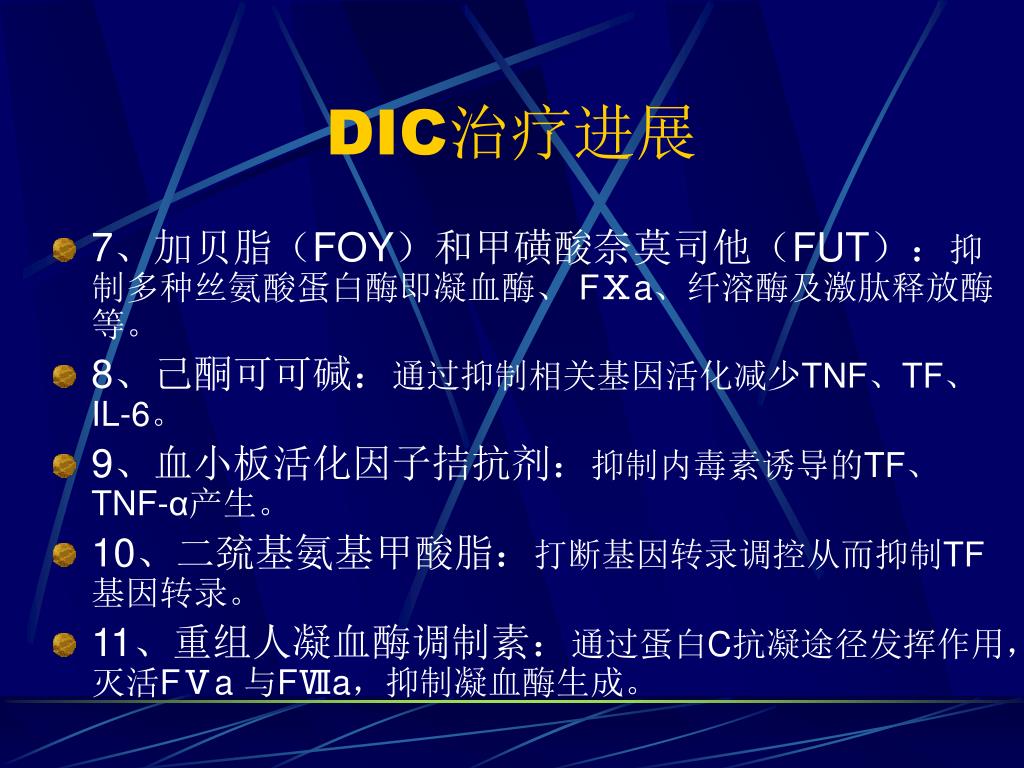 DIC治疗进展

7、加贝脂（FOY）和甲磺酸奈莫司他（FUT）：抑制多种丝氨酸蛋白酶即凝血酶、FⅩa、纤溶酶及激肽释放酶等。

8、己酮可可碱：通过抑制相关基因活化减少TNF、TF、IL-6。

9、血小板活化因子拮抗剂：抑制内毒素诱导的TF、TNF-α产生。

10、二巯基氨基甲酸脂：打断基因转录调控从而抑制TF基因转录。

11、重组人凝血酶调制素：通过蛋白C抗凝途径发挥作用，灭活FⅤa 与FⅧa，抑制凝血酶生成。